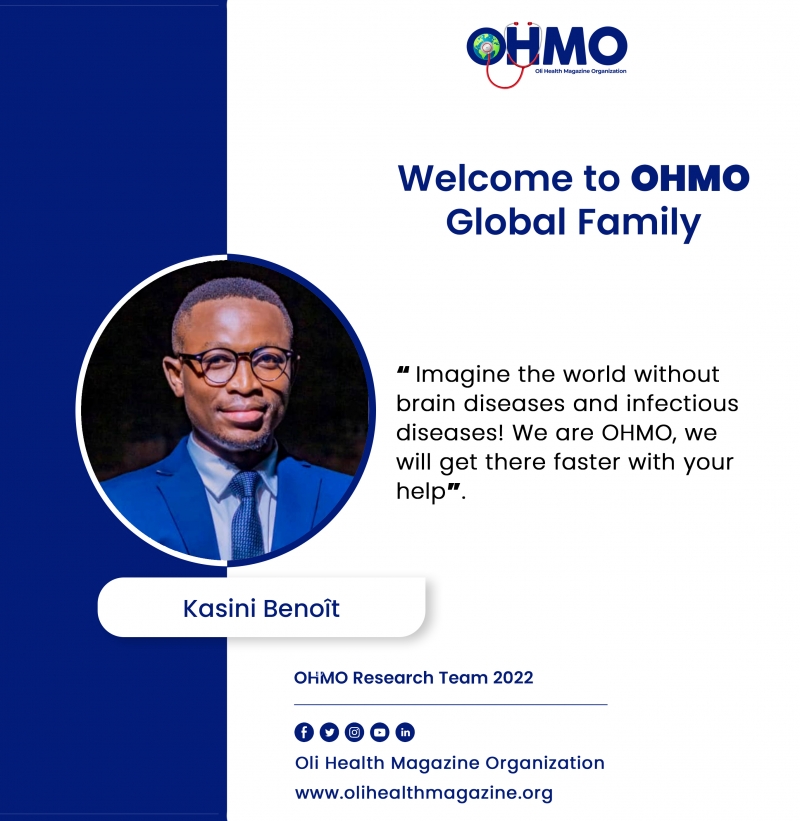 OHMO
Oli Health Magazine Organization

Welcome to OHMO Global Family

" Imagine the world without brain diseases and infectious diseases! We are OHMO, we will get there faster with your help".

Kasini Benoît

OHMO Research Team 2022

Oli Health Magazine Organization
www.olihealthmagazine.org